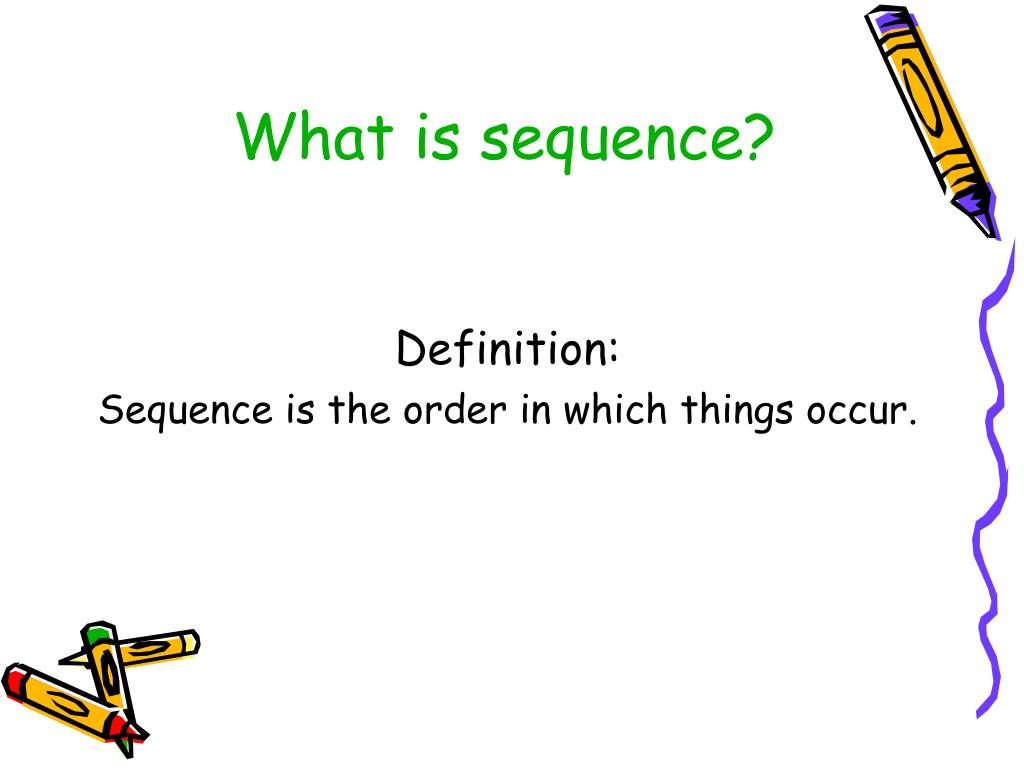 What is sequence?

Definition:
Sequence is the order in which things occur.